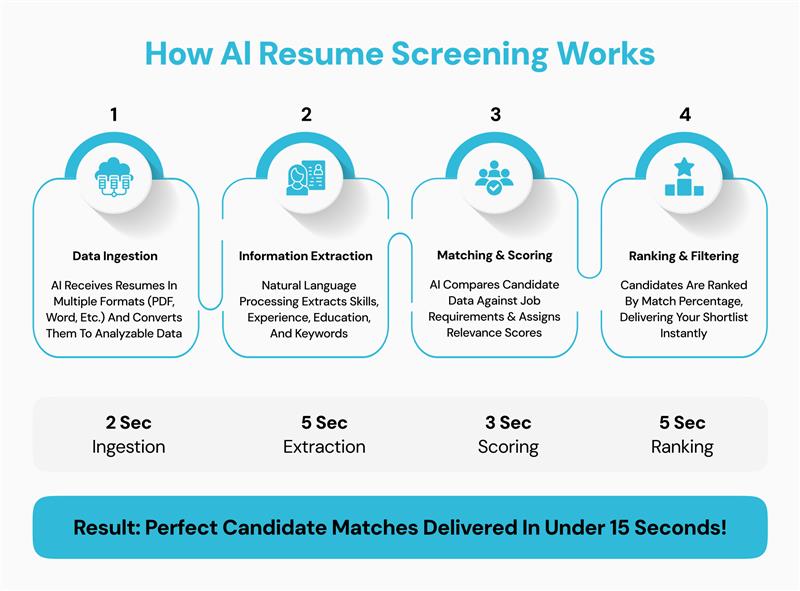 How AI Resume Screening Works

1

Data Ingestion

AI Receives Resumes In Multiple Formats (PDF, Word, Etc.) And Converts Them To Analyzable Data

2

Information Extraction

Natural Language Processing Extracts Skills, Experience, Education, And Keywords

3

Matching & Scoring

AI Compares Candidate Data Against Job Requirements & Assigns Relevance Scores

4

Ranking & Filtering

Candidates Are Ranked By Match Percentage, Delivering Your Shortlist Instantly

2 Sec
Ingestion

5 Sec
Extraction

3 Sec
Scoring

5 Sec
Ranking

Result: Perfect Candidate Matches Delivered In Under 15 Seconds!